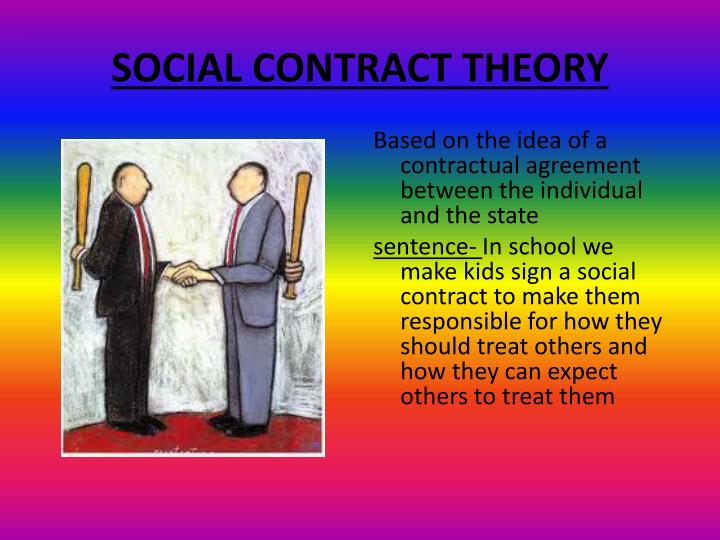 SOCIAL CONTRACT THEORY

Based on the idea of a contractual agreement between the individual and the state

sentence- In school we make kids sign a social contract to make them responsible for how they should treat others and how they can expect others to treat them